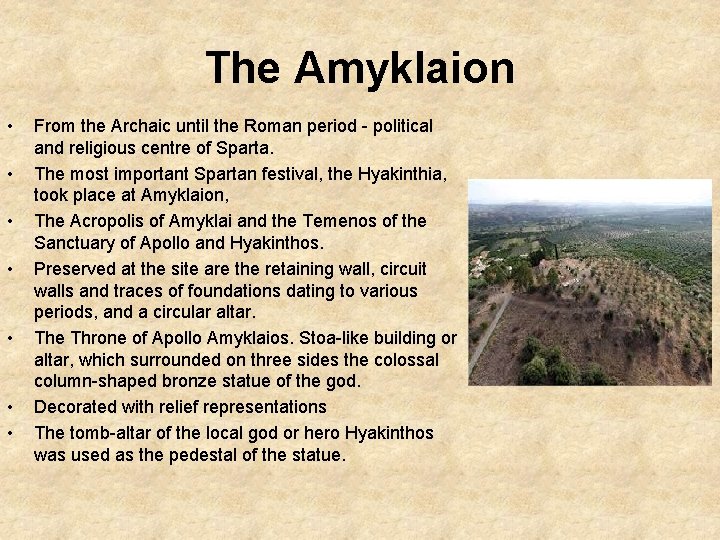 The Amyklaion

• From the Archaic until the Roman period - political and religious centre of Sparta.
• The most important Spartan festival, the Hyakinthia, took place at Amyklaion,
• The Acropolis of Amyklai and the Temenos of the Sanctuary of Apollo and Hyakinthos.
• Preserved at the site are the retaining wall, circuit walls and traces of foundations dating to various periods, and a circular altar.
• The Throne of Apollo Amyklaios. Stoa-like building or altar, which surrounded on three sides the colossal column-shaped bronze statue of the god.
• Decorated with relief representations
• The tomb-altar of the local god or hero Hyakinthos was used as the pedestal of the statue.